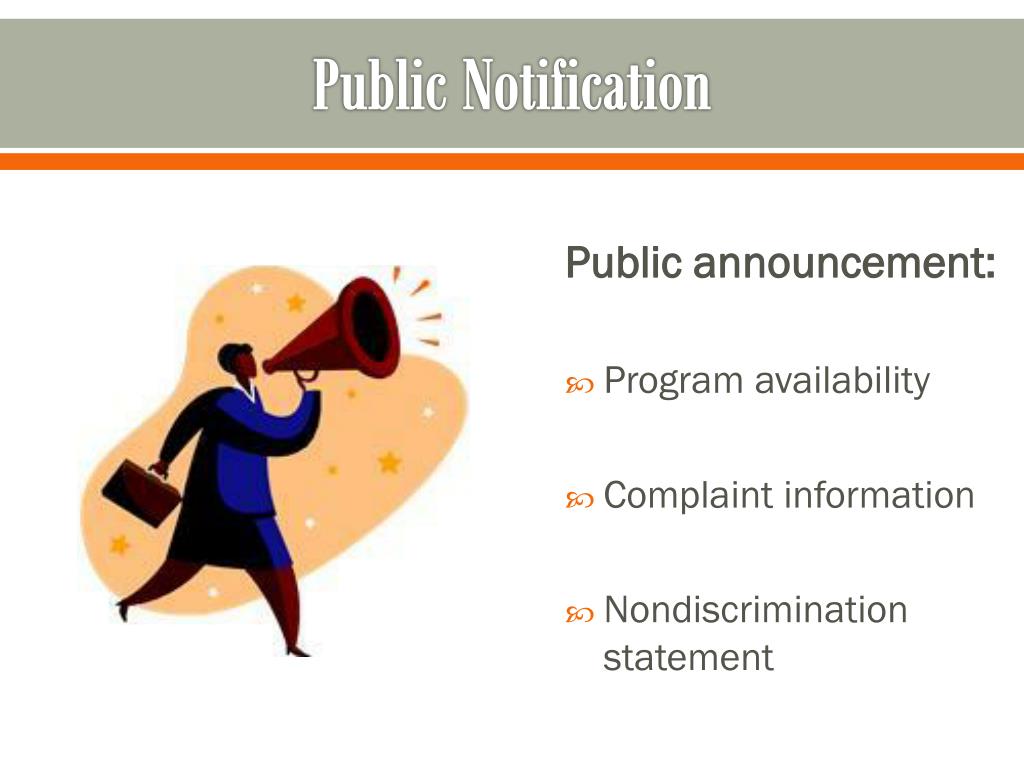 Public Notification

Public announcement:

Program availability

Complaint information

Nondiscrimination statement